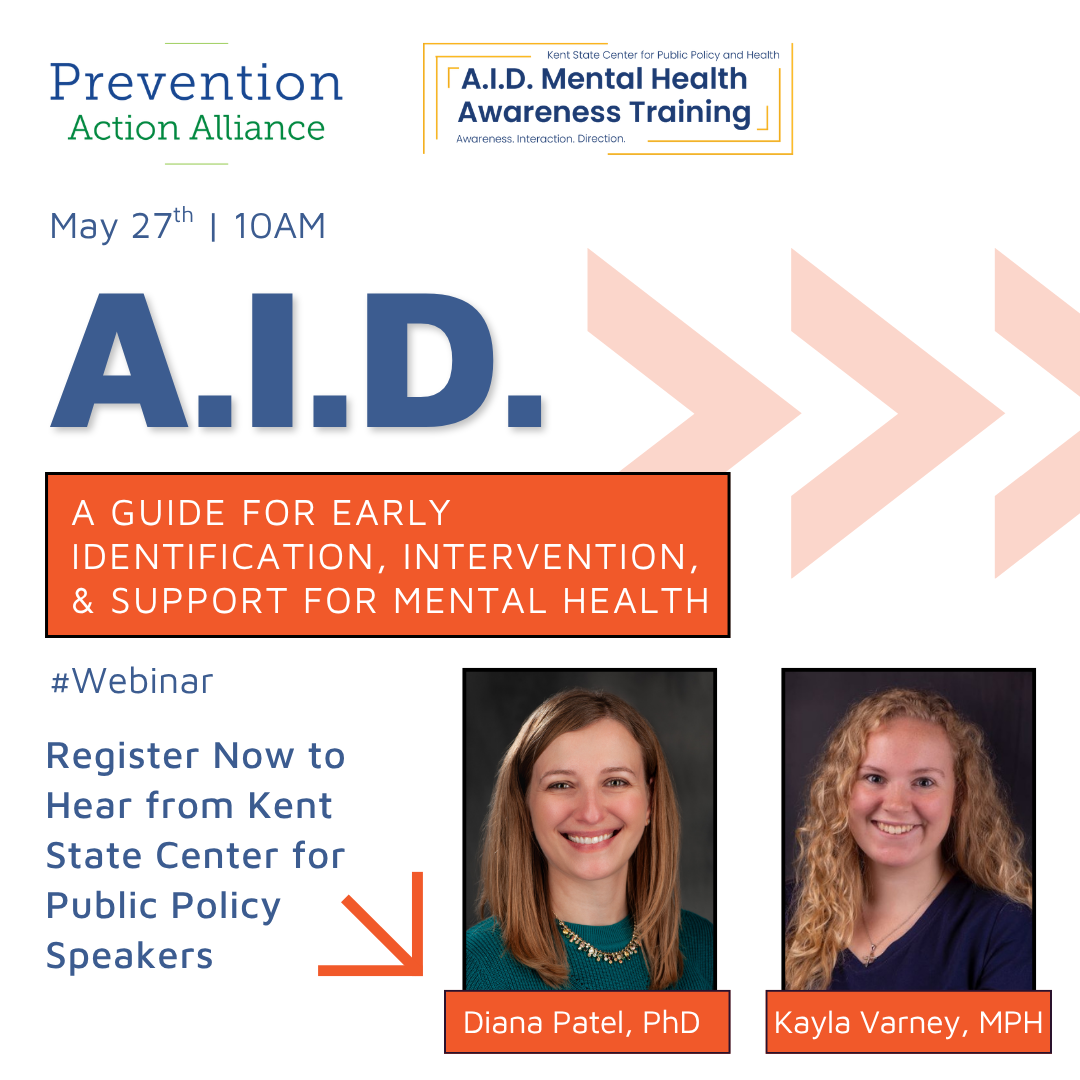 Prevention
Action Alliance

Kent State Center for Public Policy and Health
A.I.D. Mental Health Awareness Training
Awareness. Interaction. Direction.

May 27$^{th}$ | 10AM

A.I.D.

A GUIDE FOR EARLY IDENTIFICATION, INTERVENTION, & SUPPORT FOR MENTAL HEALTH

#Webinar

Register Now to Hear from Kent State Center for Public Policy Speakers

Diana Patel, PhD

Kayla Varney, MPH